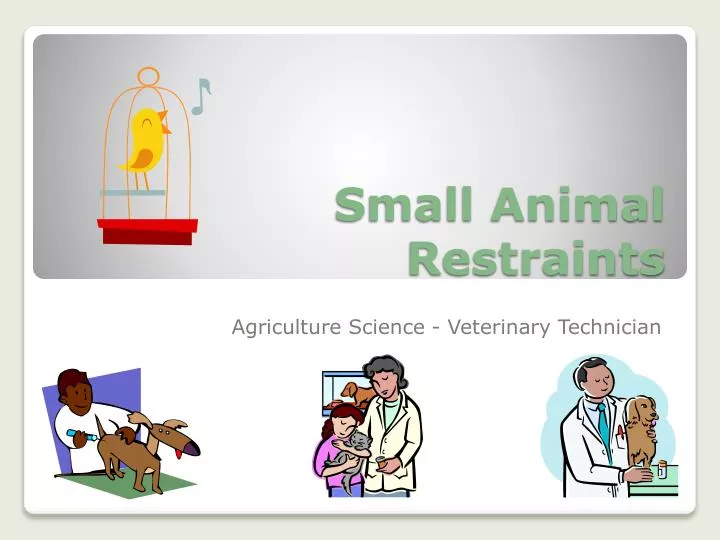 Small Animal Restraints

Agriculture Science - Veterinary Technician